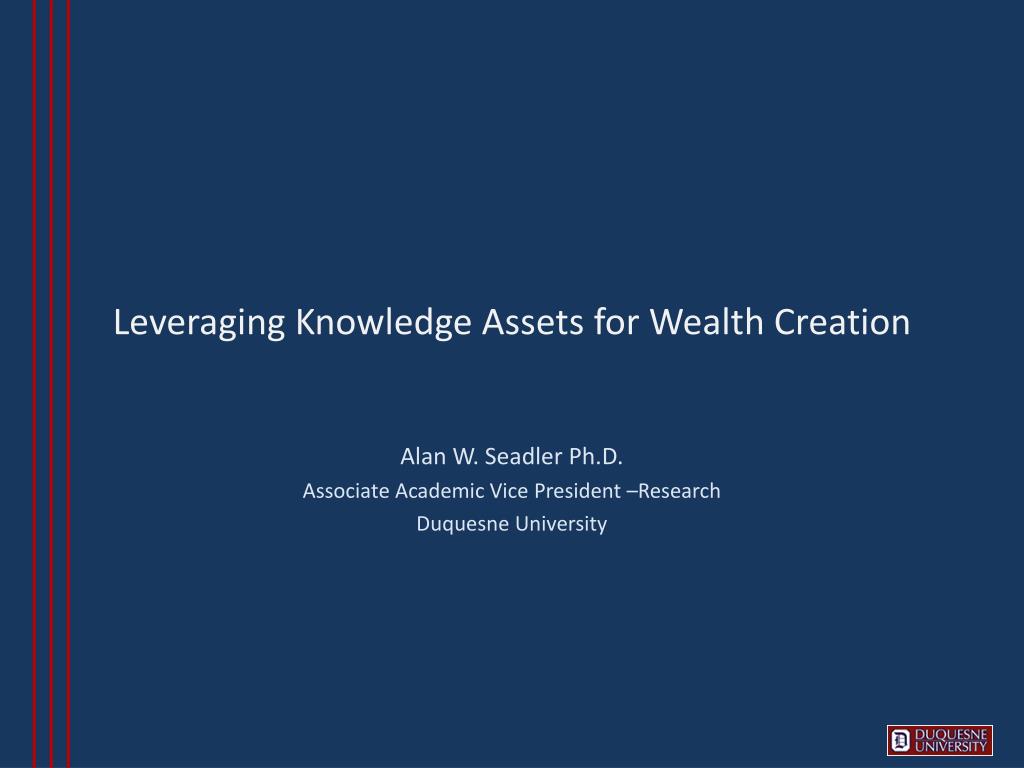 Leveraging Knowledge Assets for Wealth Creation

Alan W. Seadler Ph.D.
Associate Academic Vice President –Research
Duquesne University

DUQUESNE UNIVERSITY